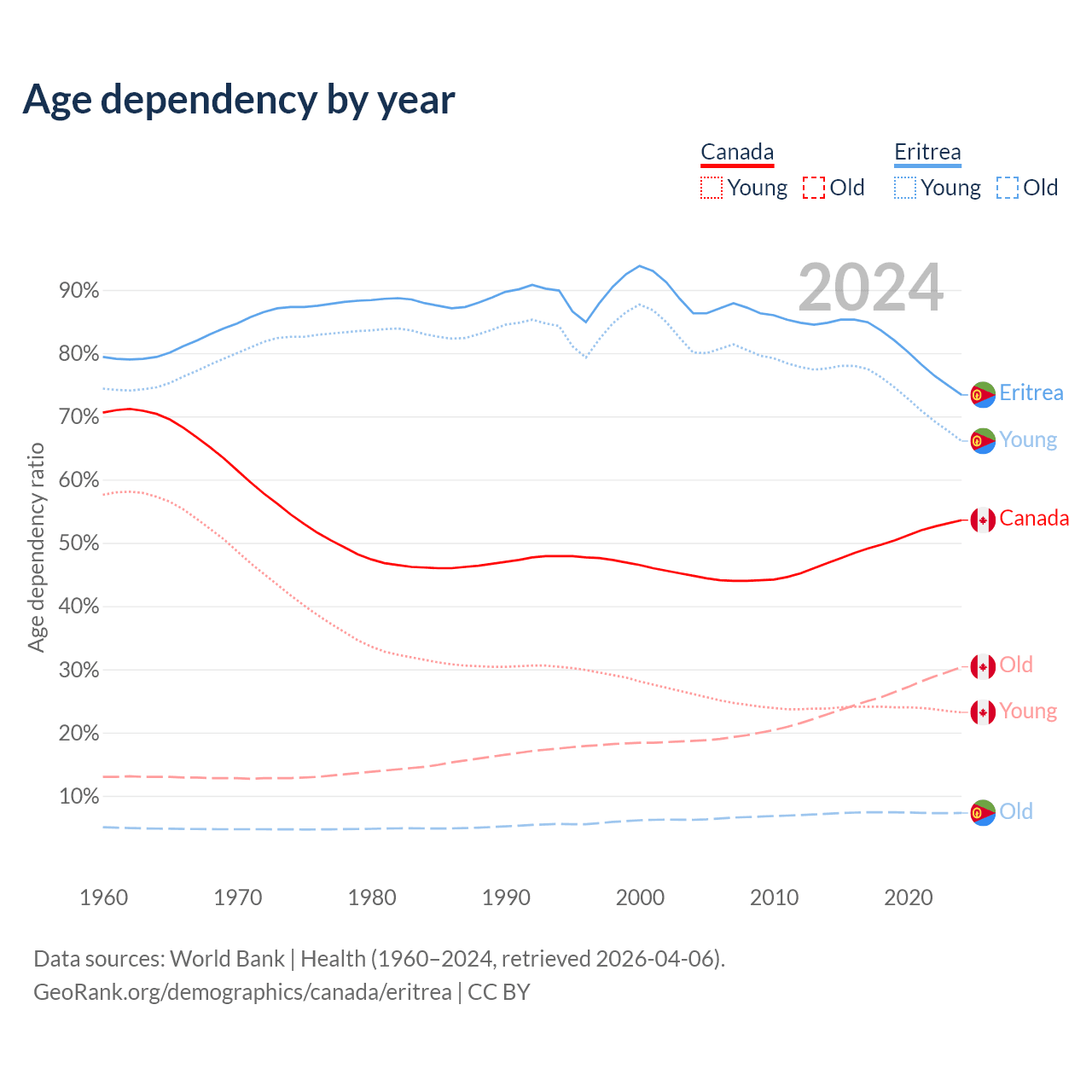 Age dependency by year

Canada
Young Old

Eritrea
Young Old

2024

Age dependency ratio

90%
80%
70%
60%
50%
40%
30%
20%
10%

Eritrea
Young
Canada
Old
Young
Old

1960 1970 1980 1990 2000 2010 2020

Data sources: World Bank | Health (1960–2024, retrieved 2026-04-06).
GeoRank.org/demographics/canada/eritrea | CC BY